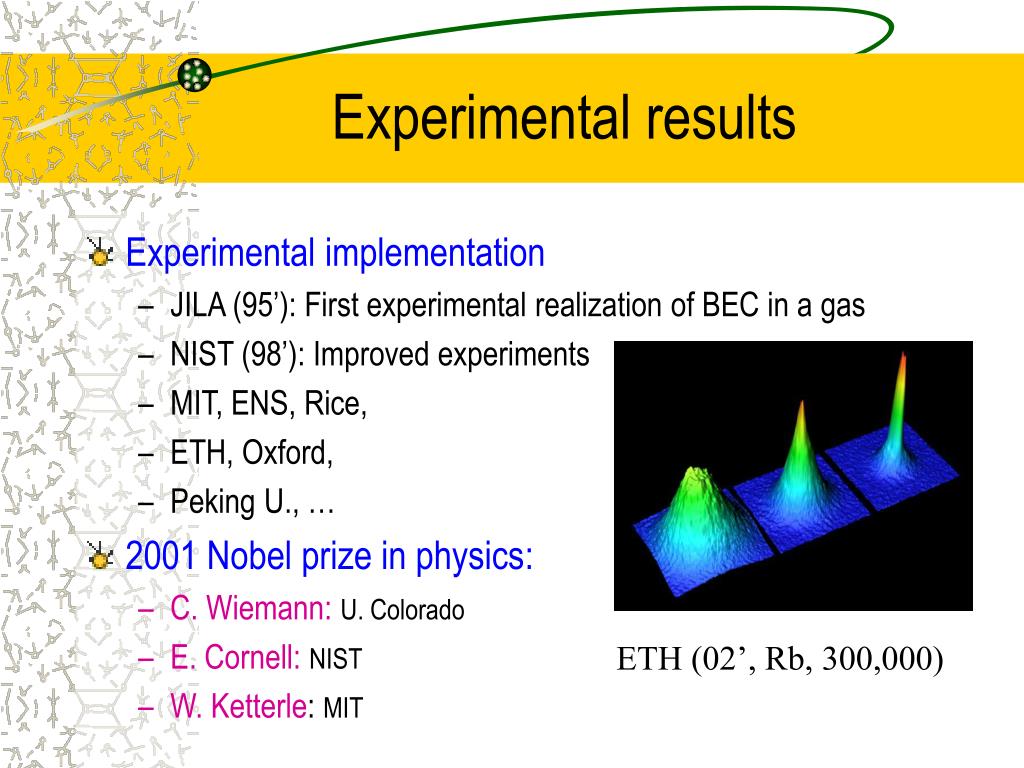 Experimental results

Experimental implementation

– JILA (95’): First experimental realization of BEC in a gas
– NIST (98’): Improved experiments
– MIT, ENS, Rice,
– ETH, Oxford,
– Peking U., …

2001 Nobel prize in physics:

– C. Wiemann: U. Colorado
– E. Cornell: NIST
– W. Ketterle: MIT

ETH (02’, Rb, 300,000)